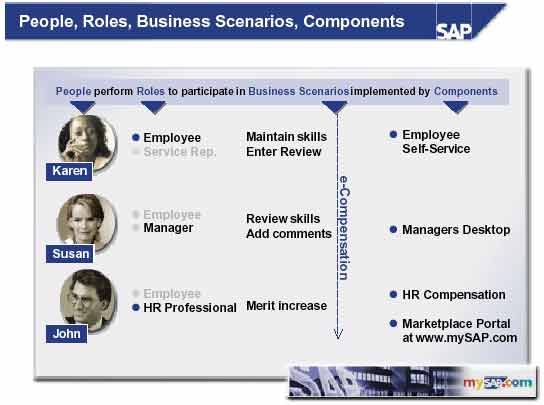 People, Roles, Business Scenarios, Components

SAP

People perform Roles to participate in Business Scenarios implemented by Components

Karen

Employee
Service Rep.

Maintain skills
Enter Review

Employee Self-Service

Susan

Employee
Manager

Review skills
Add comments

Managers Desktop

John

Employee
HR Professional

Merit increase

HR Compensation

Marketplace Portal at www.mySAP.com

e-Compensation

mySAP.com